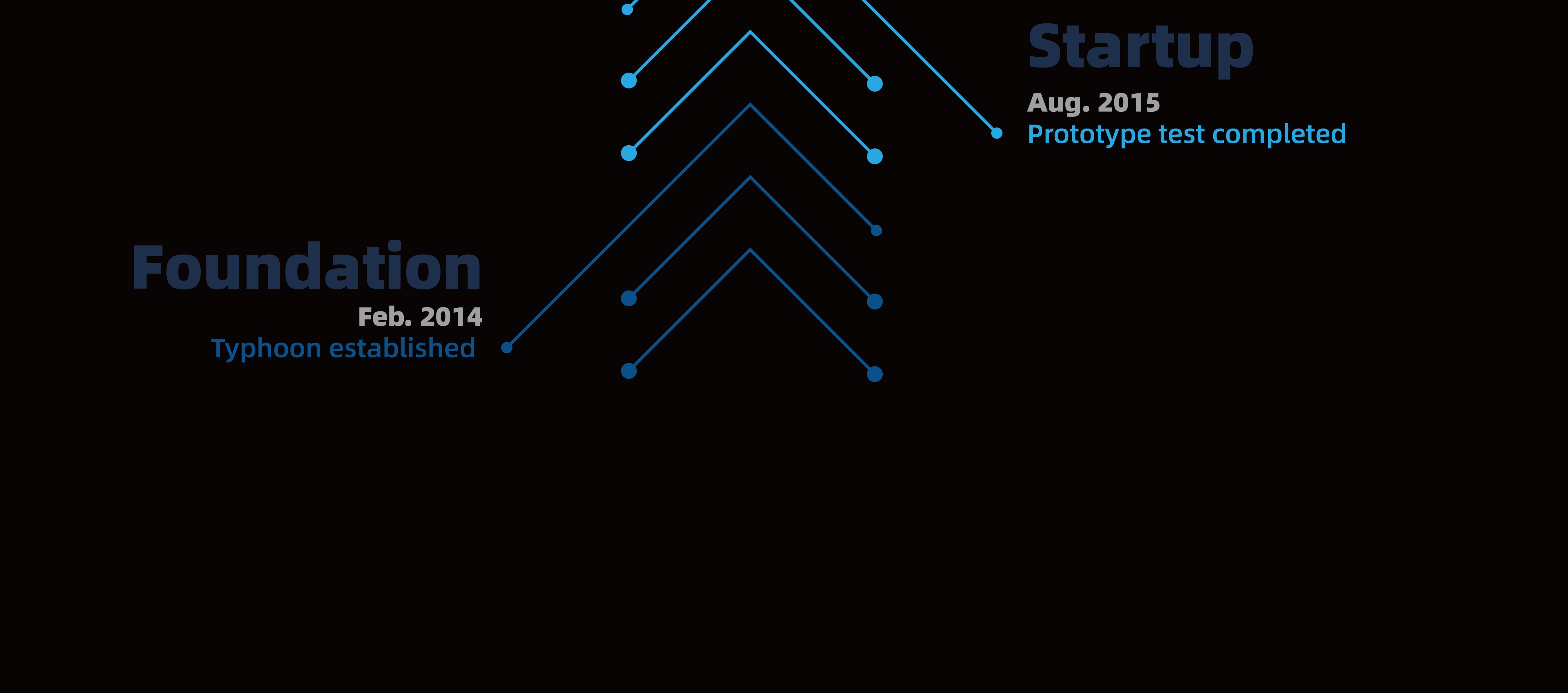 Startup
Aug. 2015
Prototype test completed

Foundation
Feb. 2014
Typhoon established